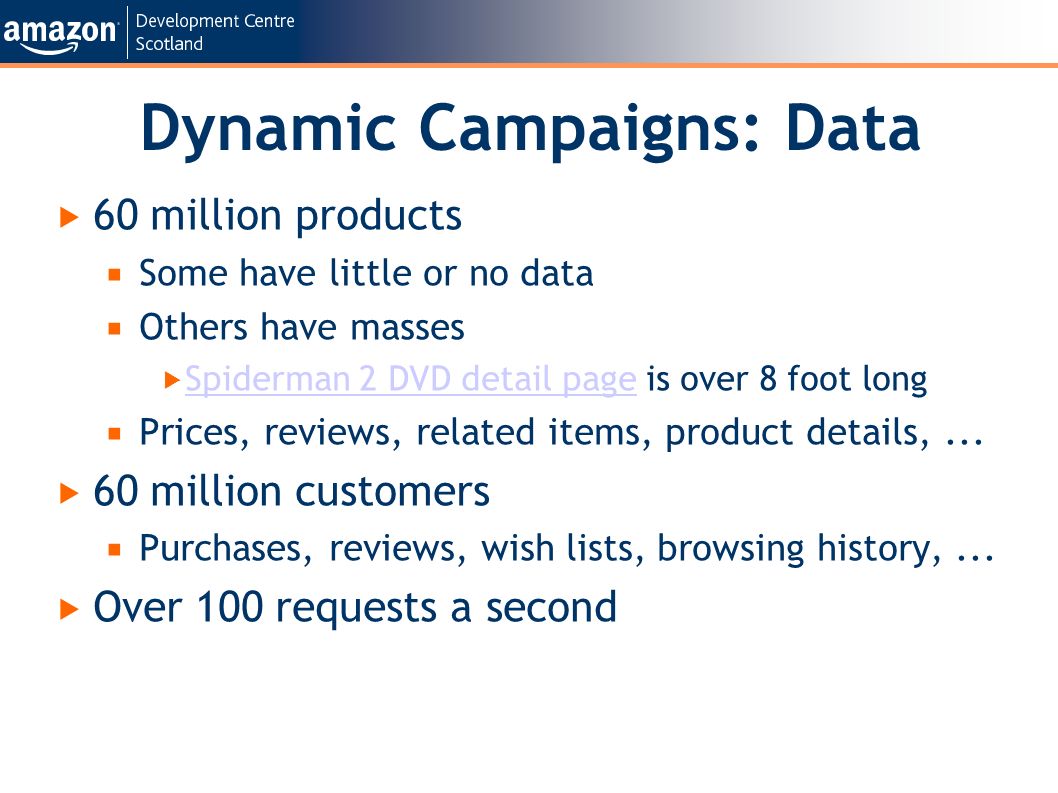 amazon Development Centre Scotland

Dynamic Campaigns: Data

60 million products

Some have little or no data

Others have masses

Spiderman 2 DVD detail page is over 8 foot long

Prices, reviews, related items, product details, ...

60 million customers

Purchases, reviews, wish lists, browsing history, ...

Over 100 requests a second